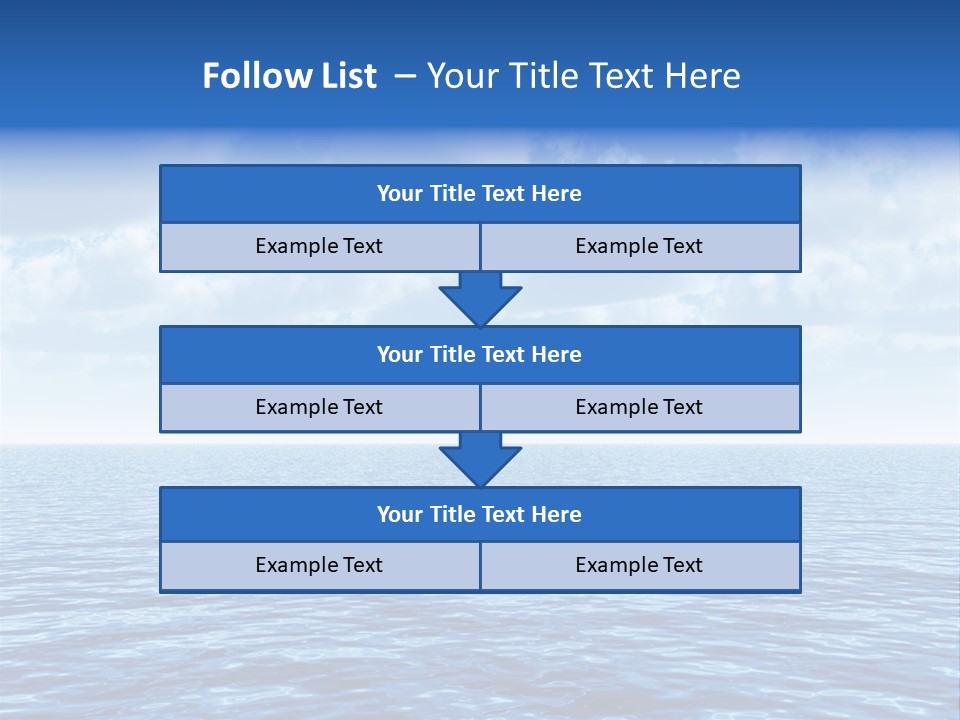 Follow List – Your Title Text Here

Your Title Text Here

Example Text

Example Text

Your Title Text Here

Example Text

Example Text

Your Title Text Here

Example Text

Example Text